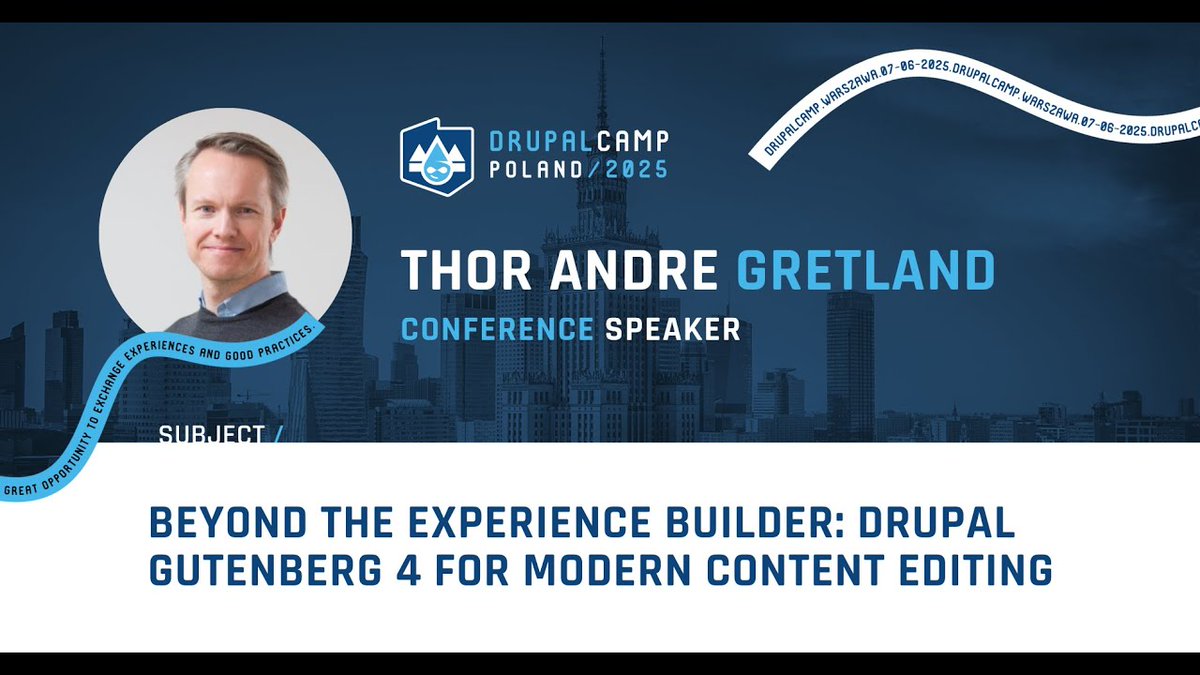 DRUPALCAMP POLAND / 2025

DRUPALCAMP.WARSZAWA.07-06-2025.DRUPALCAMP.WARSZAWA.07-06-2025.DRUPALC

THOR ANDRE GRETLAND
CONFERENCE SPEAKER

GREAT OPPORTUNITY TO EXCHANGE EXPERIENCES AND GOOD PRACTICES.

SUBJECT /

BEYOND THE EXPERIENCE BUILDER: DRUPAL GUTENBERG 4 FOR MODERN CONTENT EDITING